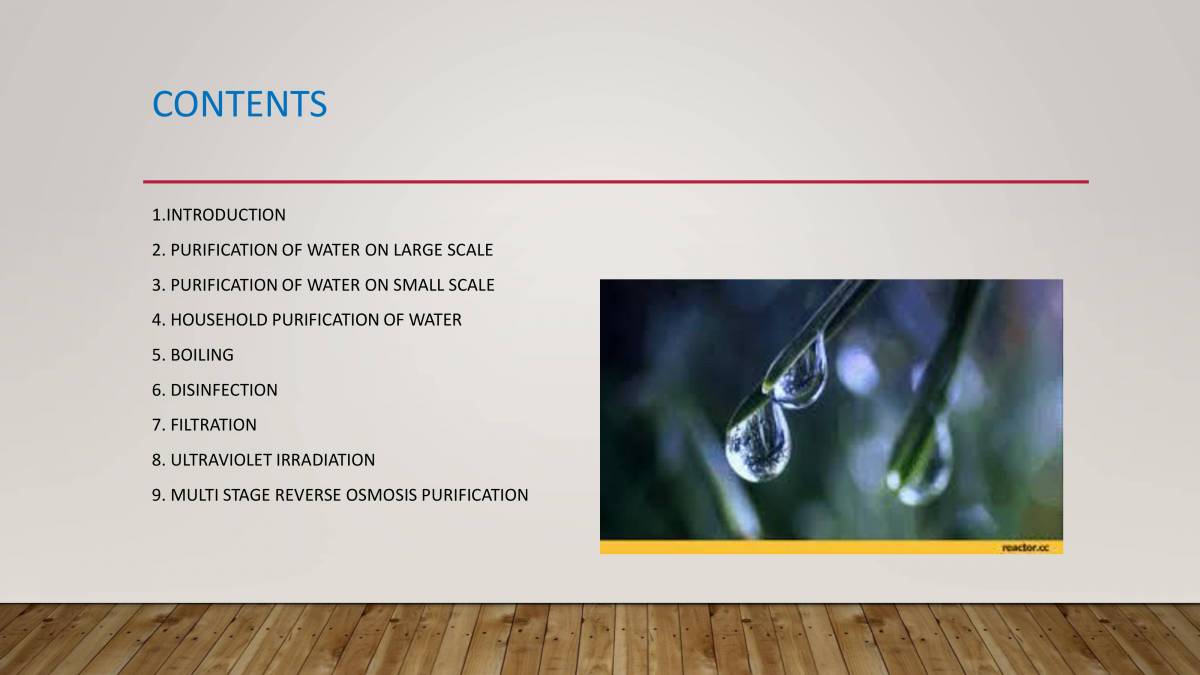 CONTENTS

1.INTRODUCTION

2. PURIFICATION OF WATER ON LARGE SCALE

3. PURIFICATION OF WATER ON SMALL SCALE

4. HOUSEHOLD PURIFICATION OF WATER

5. BOILING

6. DISINFECTION

7. FILTRATION

8. ULTRAVIOLET IRRADIATION

9. MULTI STAGE REVERSE OSMOSIS PURIFICATION

reactor.cc